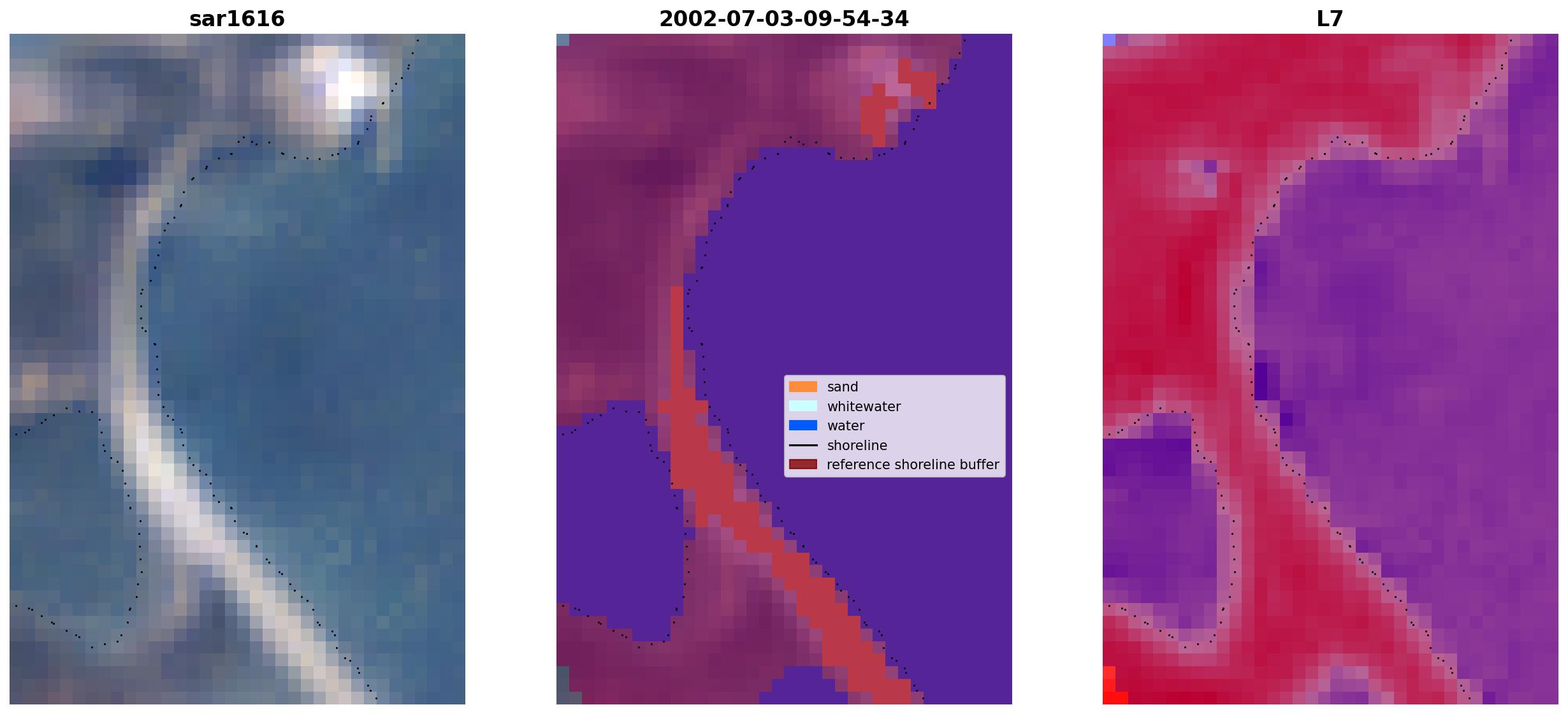 sar1616

2002-07-03-09-54-34

sand
whitewater
water
shoreline
reference shoreline buffer

L7